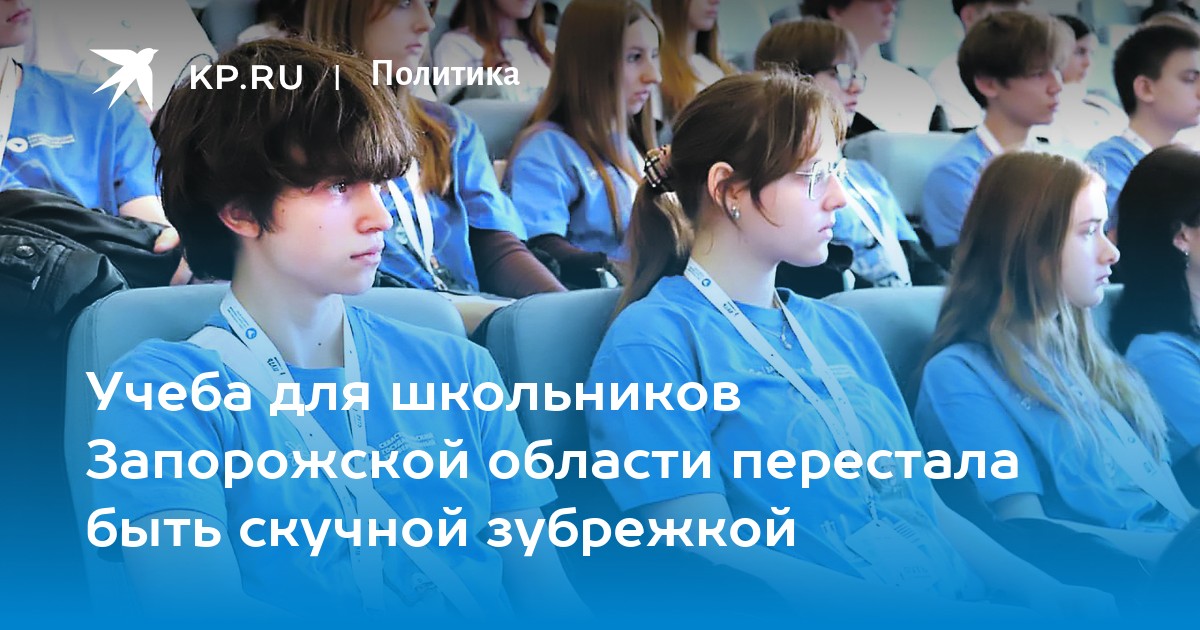 KP.RU | Политика

Учеба для школьников Запорожской области перестала быть скучной зубрежкой